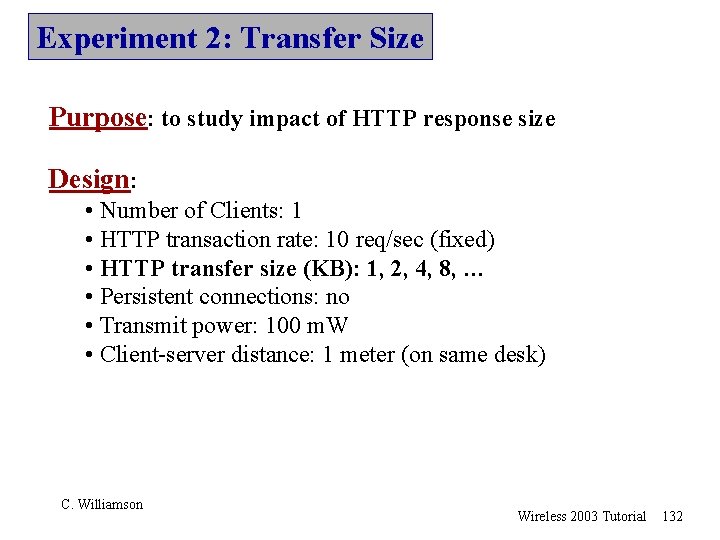 Experiment 2: Transfer Size

Purpose: to study impact of HTTP response size

Design:
• Number of Clients: 1
• HTTP transaction rate: 10 req/sec (fixed)
• HTTP transfer size (KB): 1, 2, 4, 8, …
• Persistent connections: no
• Transmit power: 100 mW
• Client-server distance: 1 meter (on same desk)

C. Williamson

Wireless 2003 Tutorial 132